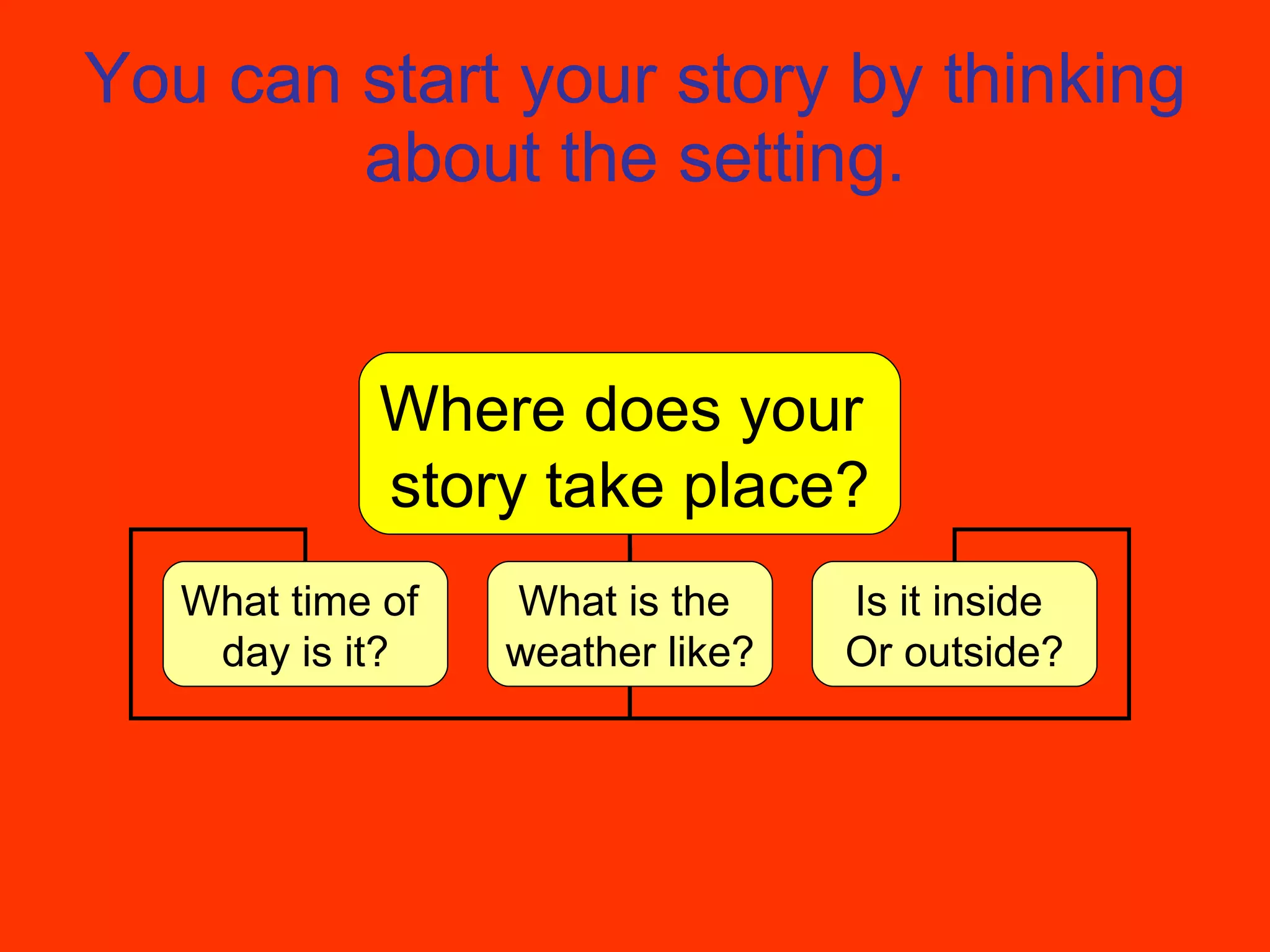 You can start your story by thinking about the setting.

Where does your story take place?

What time of day is it?

What is the weather like?

Is it inside Or outside?